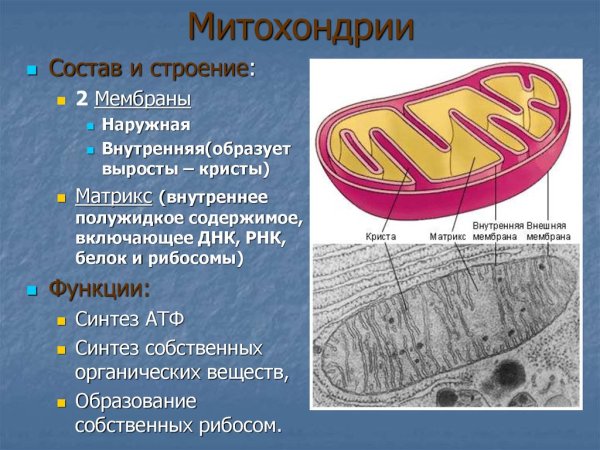 Митохондрии

Состав и строение:

2 Мембраны

Наружная

Внутренняя(образует выросты – кристы)

Матрикс (внутреннее полужидкое содержимое, включающее ДНК, РНК, белок и рибосомы)

Функции:

Синтез АТФ

Синтез собственных органических веществ,

Образование собственных рибосом.

Криста

Матрикс

Внутренняя мембрана

Внешняя мембрана